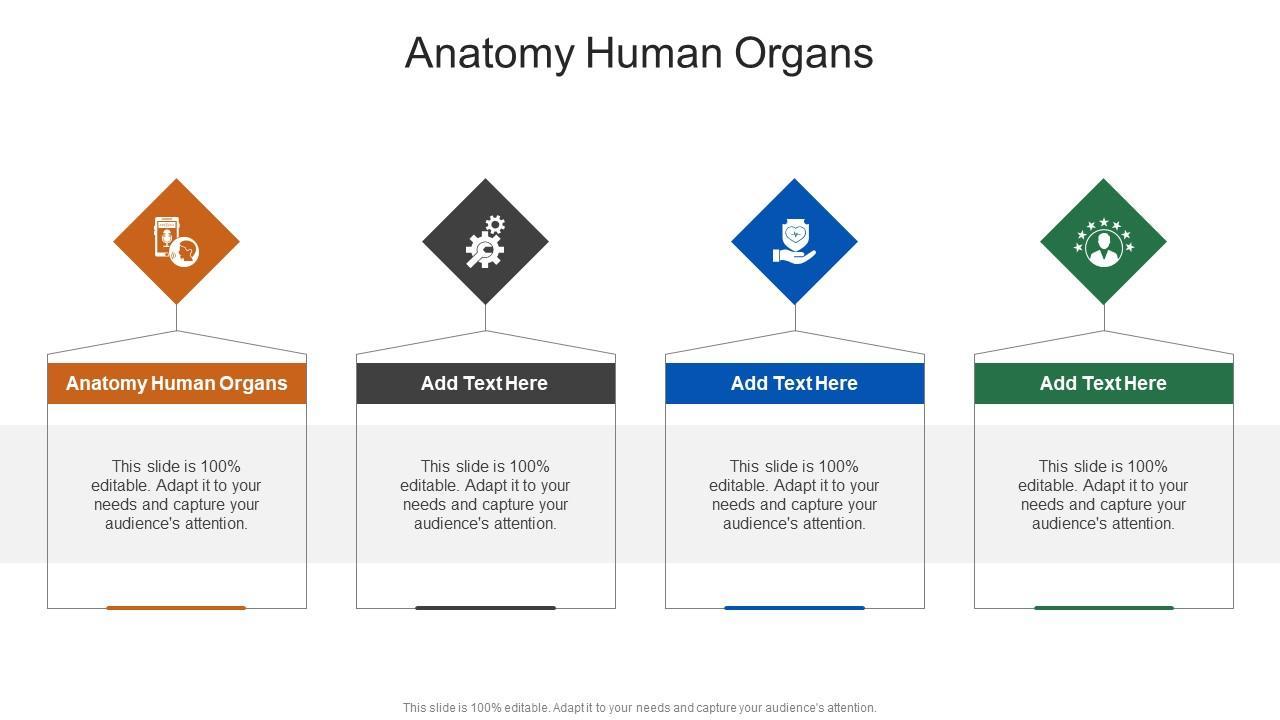 Anatomy Human Organs

Anatomy Human Organs

This slide is 100% editable. Adapt it to your needs and capture your audience's attention.

Add Text Here

This slide is 100% editable. Adapt it to your needs and capture your audience's attention.

Add Text Here

This slide is 100% editable. Adapt it to your needs and capture your audience's attention.

Add Text Here

This slide is 100% editable. Adapt it to your needs and capture your audience's attention.

This slide is 100% editable. Adapt it to your needs and capture your audience's attention.